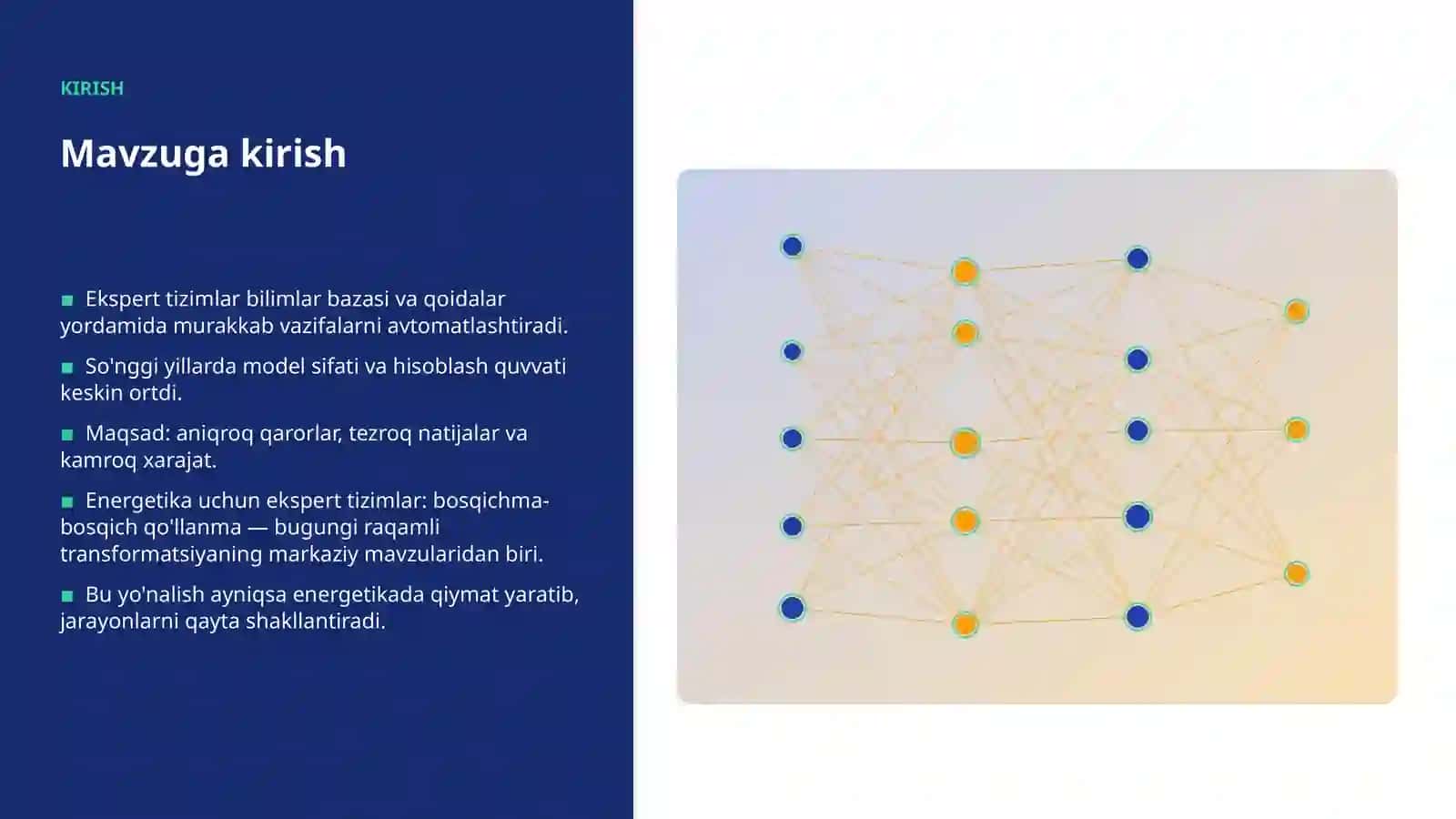 KIRISH

Mavzuga kirish

■ Ekspert tizimlar bilimlar bazasi va qoidalar yordamida murakkab vazifalarni avtomatlashtiradi.

■ So'nggi yillarda model sifati va hisoblash quvvati keskin ortdi.

■ Maqsad: aniqroq qarorlar, tezroq natijalar va kamroq xarajat.

■ Energetika uchun ekspert tizimlar: bosqichma-bosqich qo'llanma — bugungi raqamli transformatsiyaning markaziy mavzularidan biri.

■ Bu yo'nalish ayniqsa energetikada qiymat yaratib, jarayonlarni qayta shakllantiradi.